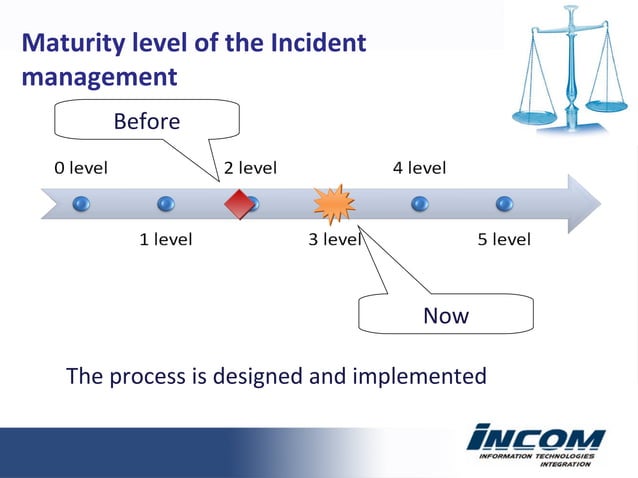 Maturity level of the Incident management

Before

0 level

2 level

4 level

1 level

3 level

5 level

Now

The process is designed and implemented

INCOM
INFORMATION TECHNOLOGIES
INTEGRATION